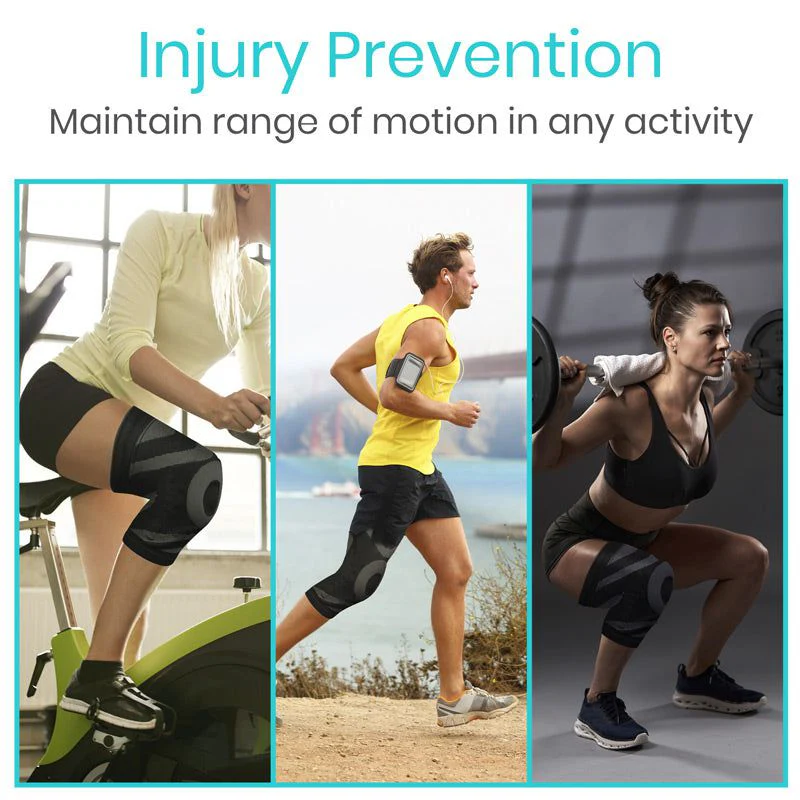 Injury Prevention
Maintain range of motion in any activity